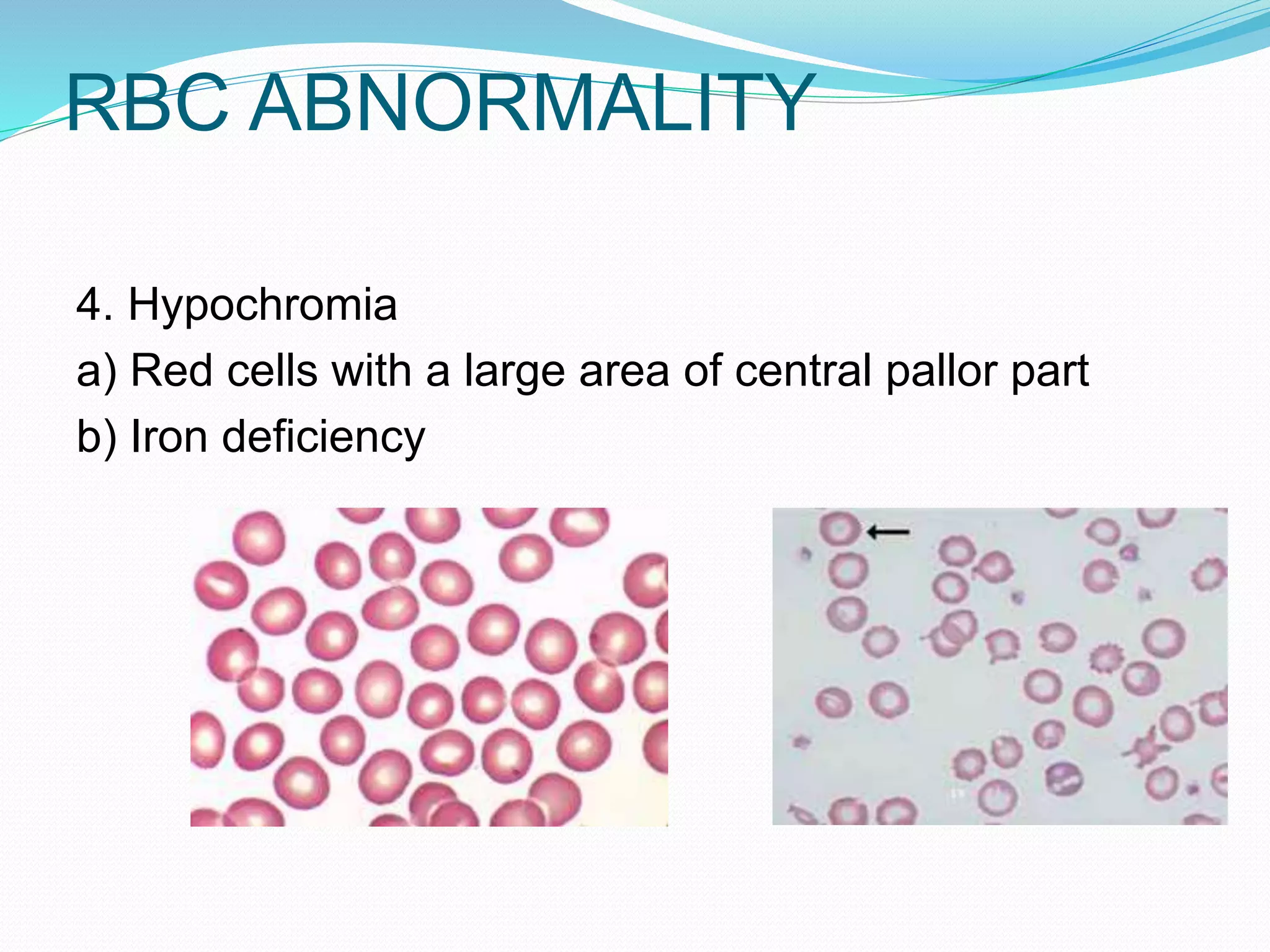 RBC ABNORMALITY

4. Hypochromia
a) Red cells with a large area of central pallor part
b) Iron deficiency